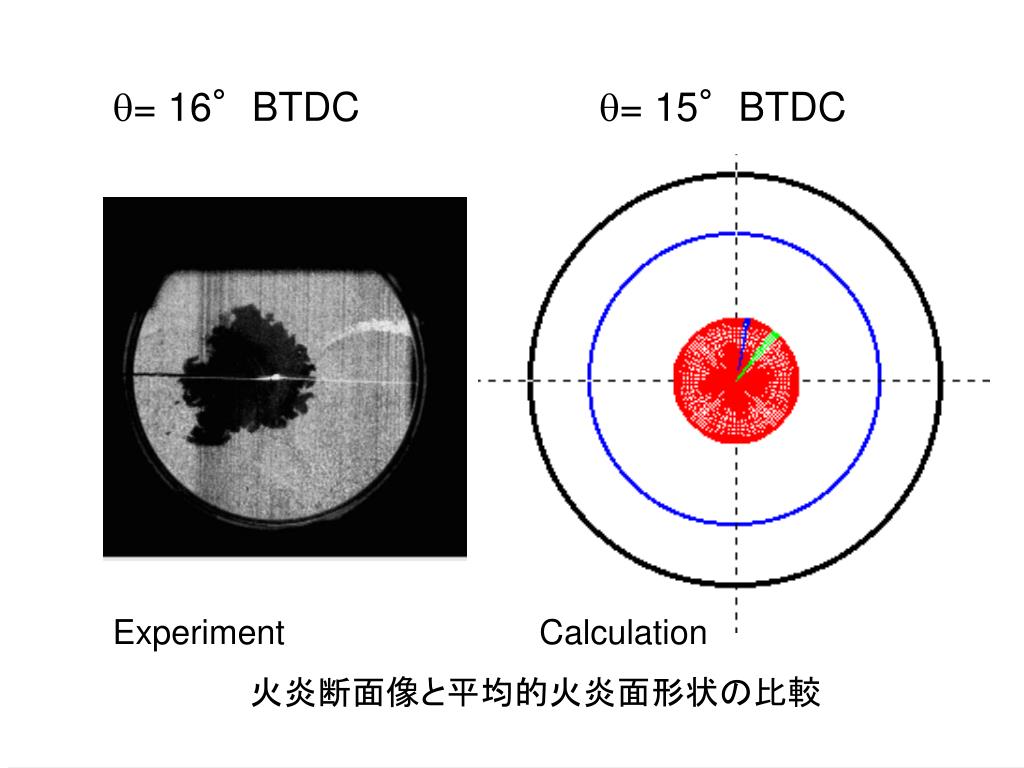 θ= 16° BTDC

θ= 15° BTDC

Experiment

Calculation

火炎断面像と平均的火炎面形状の比較